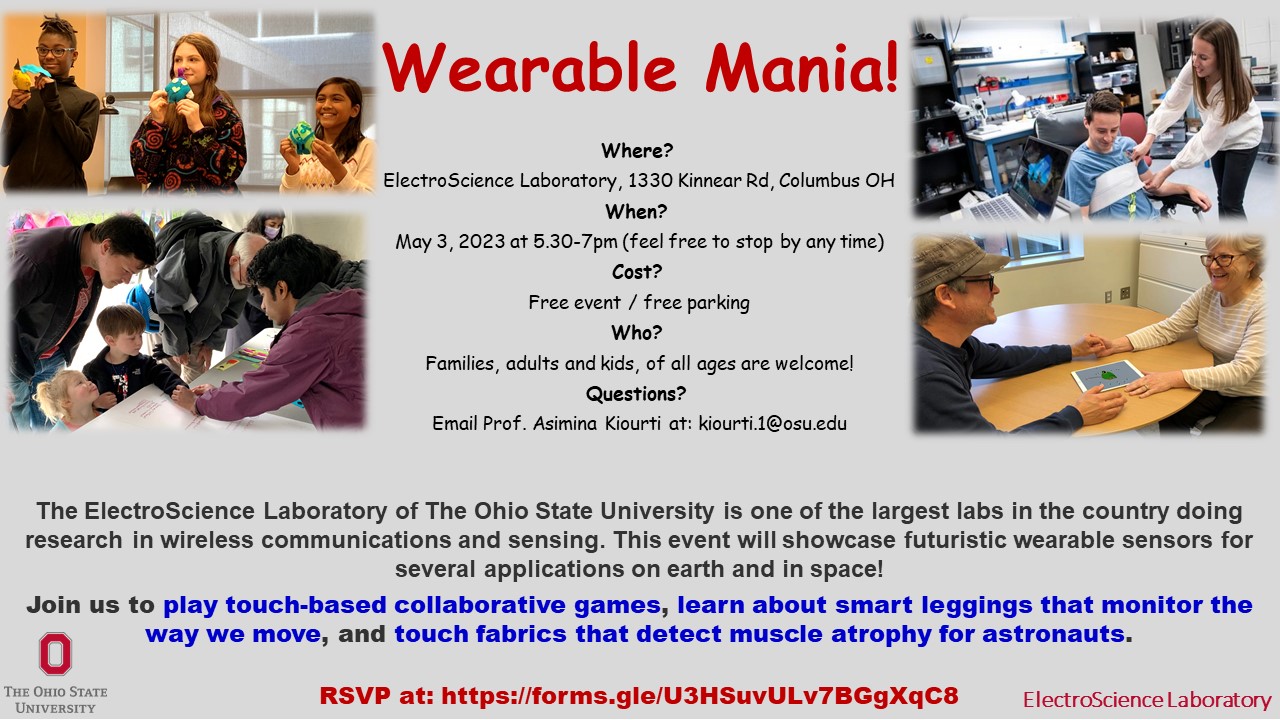 Wearable Mania!

Where?
ElectroScience Laboratory, 1330 Kinnear Rd, Columbus OH
When?
May 3, 2023 at 5.30-7pm (feel free to stop by any time)
Cost?
Free event / free parking
Who?
Families, adults and kids, of all ages are welcome!
Questions?
Email Prof. Asimina Kiourti at: kiourti.1@osu.edu

The ElectroScience Laboratory of The Ohio State University is one of the largest labs in the country doing research in wireless communications and sensing. This event will showcase futuristic wearable sensors for several applications on earth and in space!

Join us to play touch-based collaborative games, learn about smart leggings that monitor the way we move, and touch fabrics that detect muscle atrophy for astronauts.

THE OHIO STATE UNIVERSITY

RSVP at: https://forms.gle/U3HSuvULv7BGgXqC8

ElectroScience Laboratory